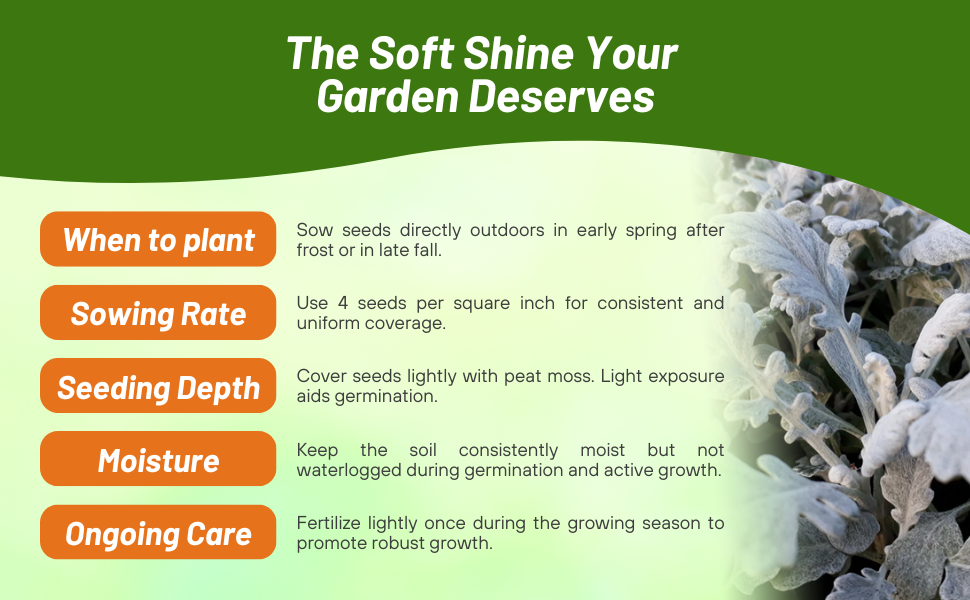 The Soft Shine Your Garden Deserves

When to plant

Sow seeds directly outdoors in early spring after frost or in late fall.

Sowing Rate

Use 4 seeds per square inch for consistent and uniform coverage.

Seeding Depth

Cover seeds lightly with peat moss. Light exposure aids germination.

Moisture

Keep the soil consistently moist but not waterlogged during germination and active growth.

Ongoing Care

Fertilize lightly once during the growing season to promote robust growth.